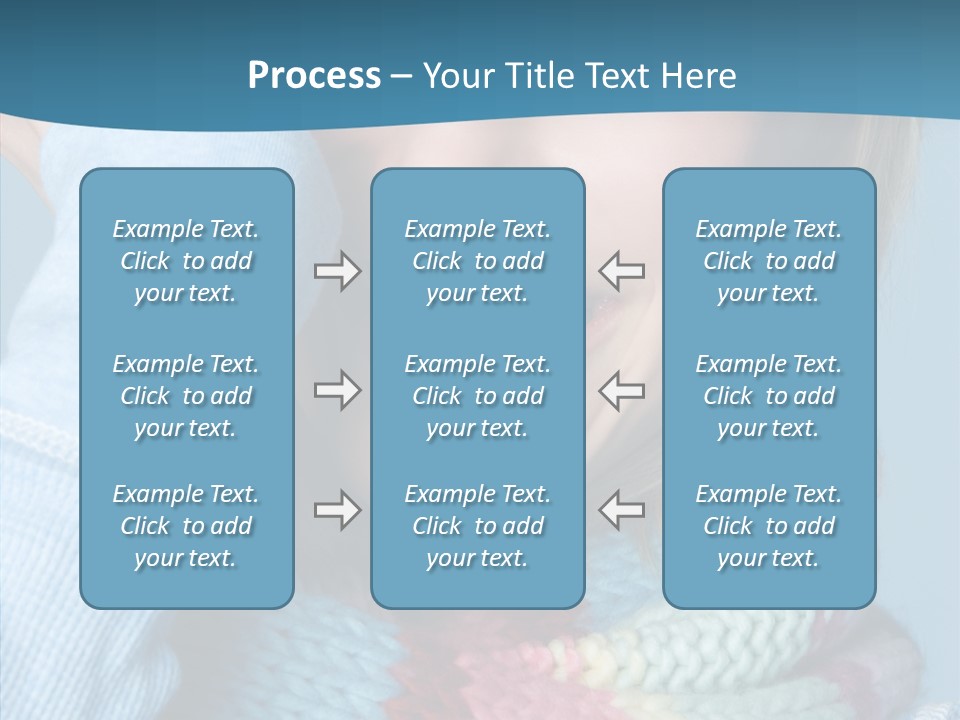 Process – Your Title Text Here

Example Text. Click to add your text.

Example Text. Click to add your text.

Example Text. Click to add your text.

Example Text. Click to add your text.

Example Text. Click to add your text.

Example Text. Click to add your text.

Example Text. Click to add your text.

Example Text. Click to add your text.

Example Text. Click to add your text.